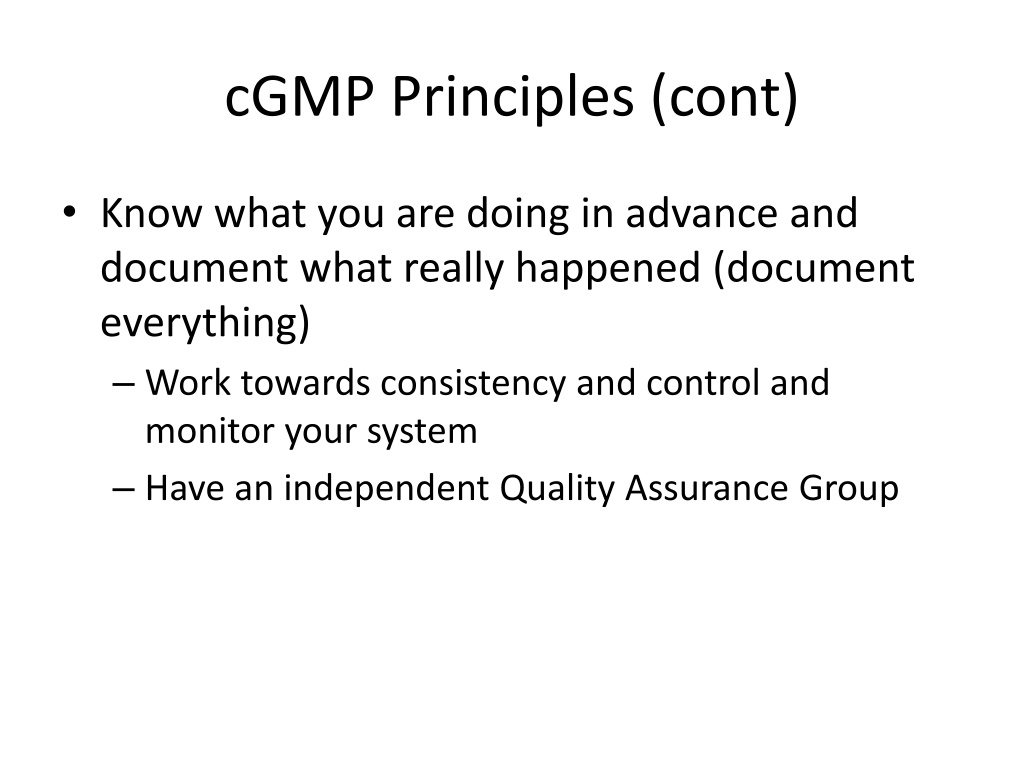 cGMP Principles (cont)

• Know what you are doing in advance and document what really happened (document everything)
– Work towards consistency and control and monitor your system
– Have an independent Quality Assurance Group